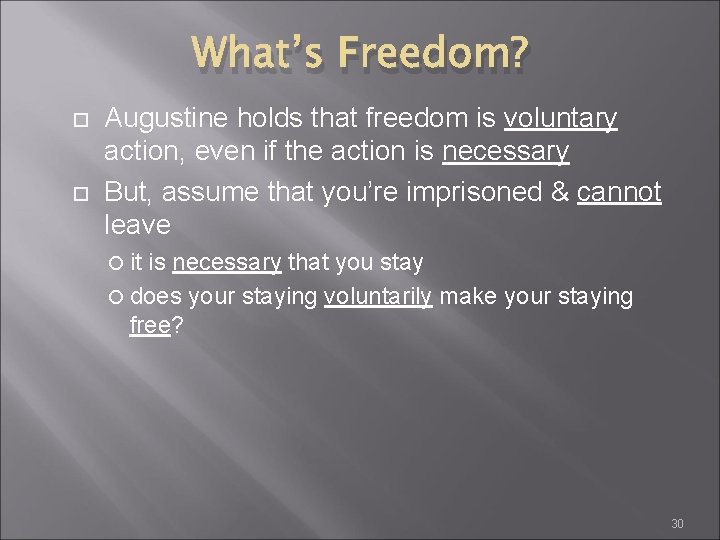 What's Freedom?

Augustine holds that freedom is voluntary action, even if the action is necessary

But, assume that you're imprisoned & cannot leave

it is necessary that you stay

does your staying voluntarily make your staying free?

30